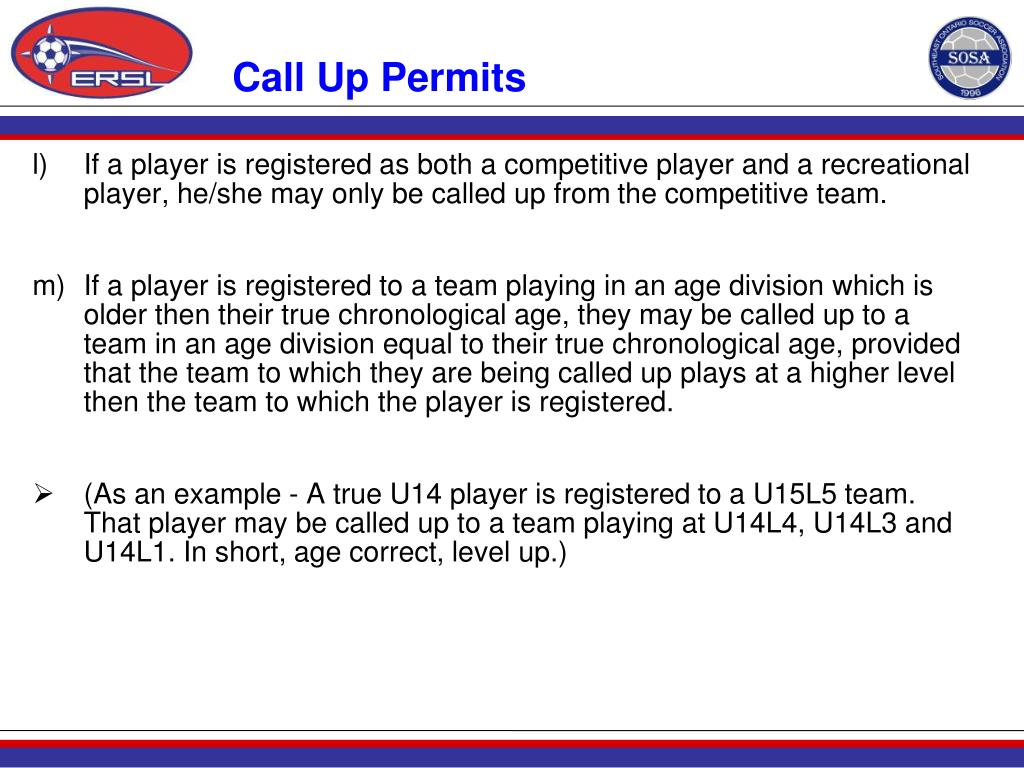 ERSL

Call Up Permits

SOUTHEAST ONTARIO SOCCER ASSOCIATION
SOSA
1996

l) If a player is registered as both a competitive player and a recreational player, he/she may only be called up from the competitive team.

m) If a player is registered to a team playing in an age division which is older then their true chronological age, they may be called up to a team in an age division equal to their true chronological age, provided that the team to which they are being called up plays at a higher level then the team to which the player is registered.

➢ (As an example - A true U14 player is registered to a U15L5 team. That player may be called up to a team playing at U14L4, U14L3 and U14L1. In short, age correct, level up.)